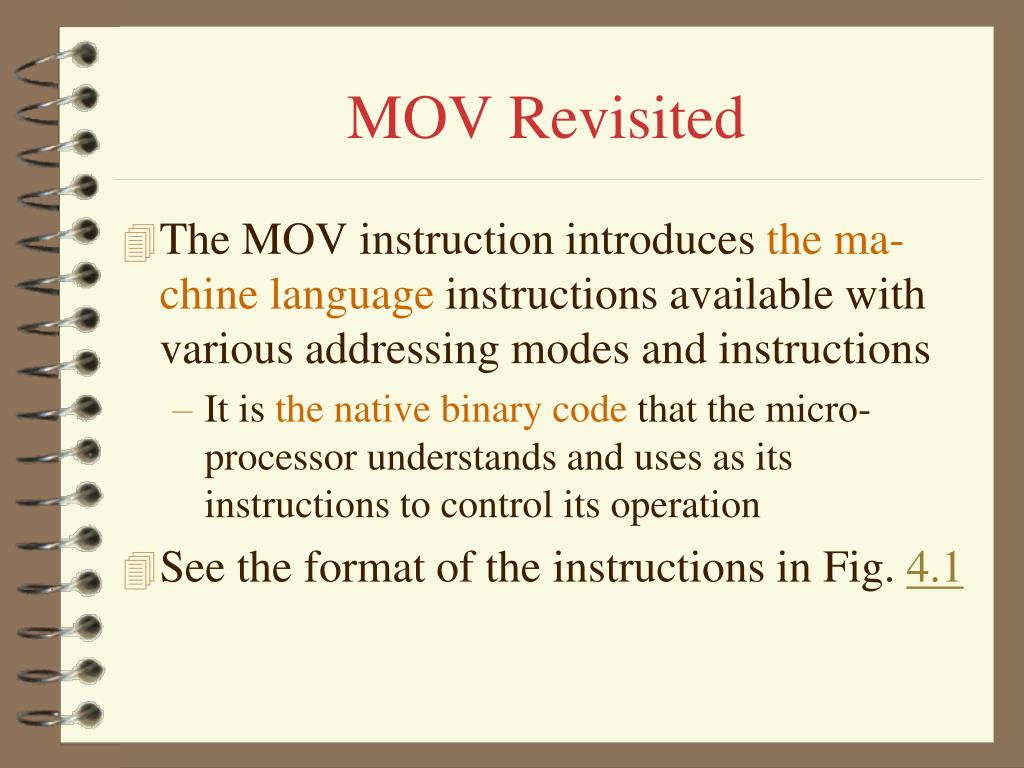 MOV Revisited

The MOV instruction introduces the machine language instructions available with various addressing modes and instructions

– It is the native binary code that the microprocessor understands and uses as its instructions to control its operation

See the format of the instructions in Fig. 4.1